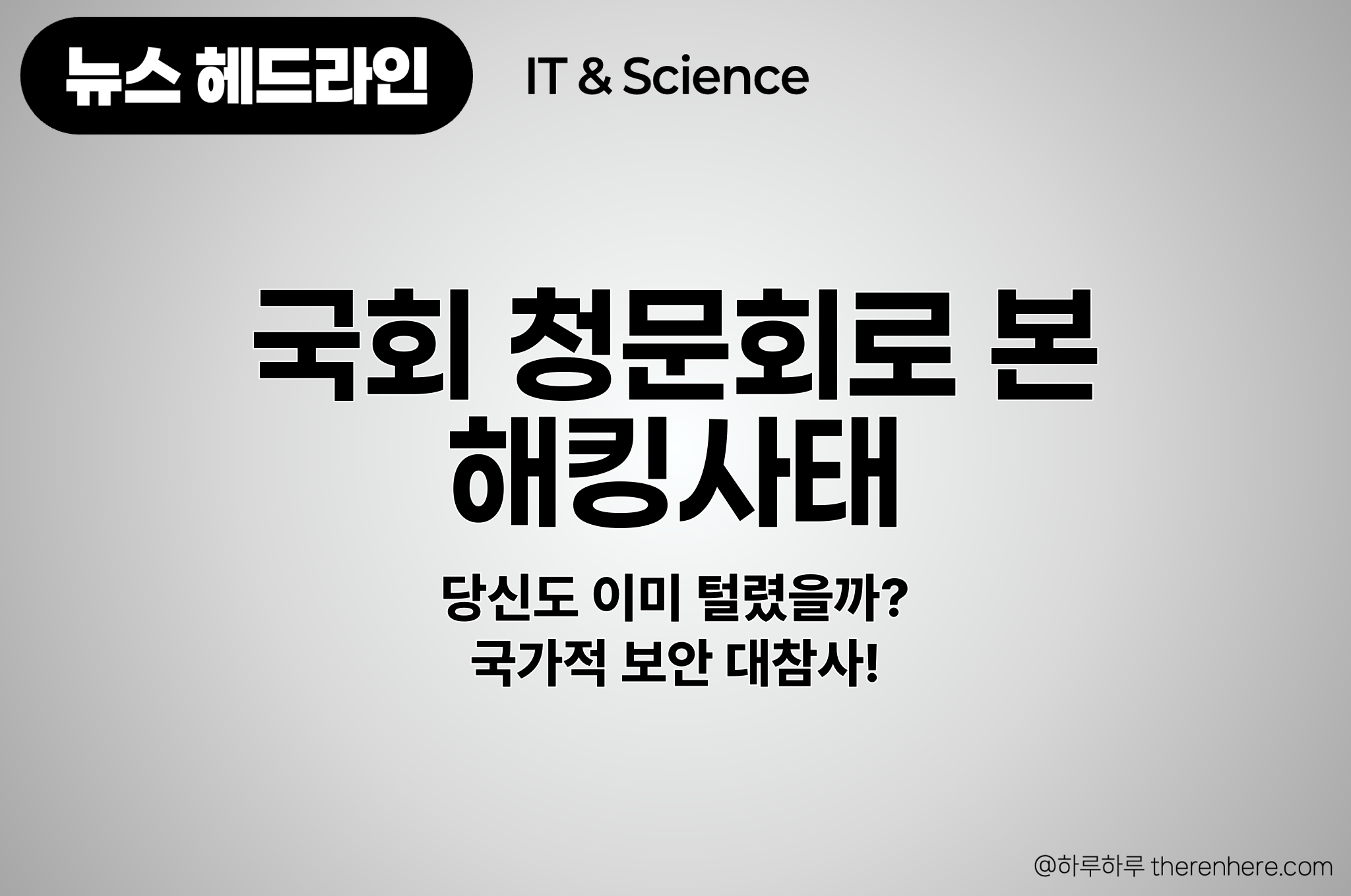 뉴스 헤드라인

IT & Science

국회 청문회로 본 해킹사태

당신도 이미 털렸을까? 국가적 보안 대참사!

@하루하루 therenhere.com